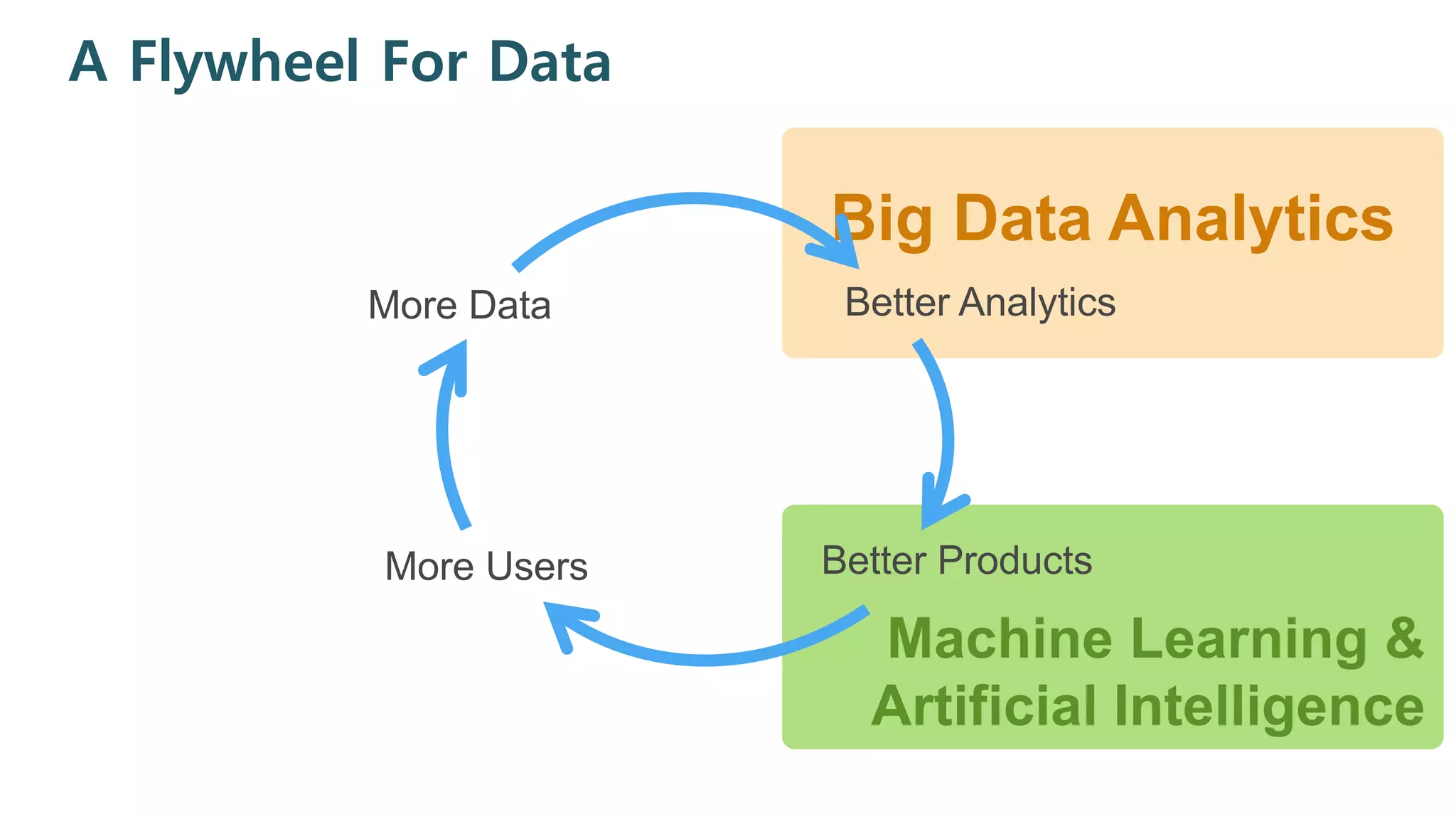 A Flywheel For Data

Big Data Analytics

More Data

Better Analytics

More Users

Better Products

Machine Learning & Artificial Intelligence